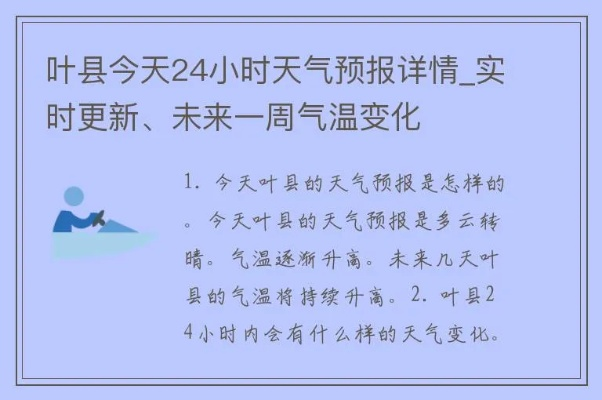 叶县今天24小时天气预报详情_实时更新、未来一周气温变化

1. 今天叶县的天气预报是怎样的。今天叶县的天气预报是多云转晴。气温逐渐升高。未来几天叶县的气温将持续升高。2. 叶县24小时内会有什么样的天气变化。